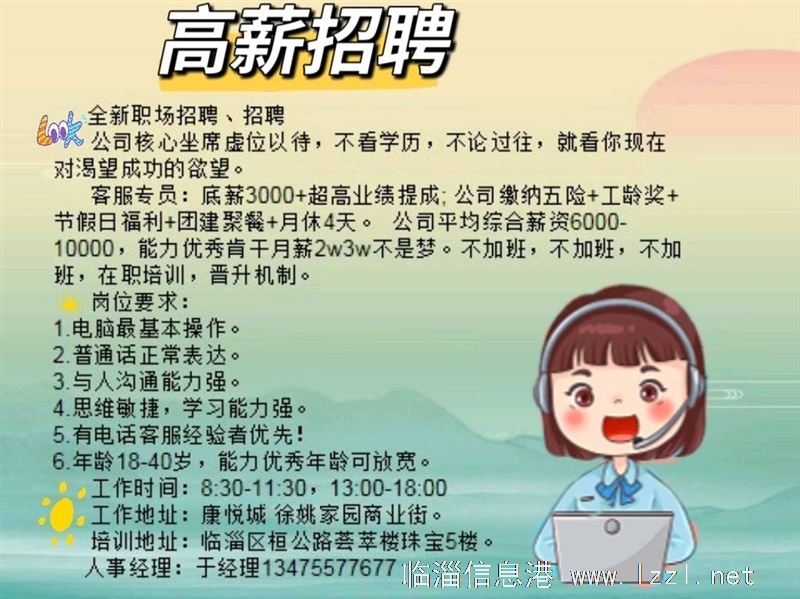 高薪招聘

Look 全新职场招聘、招聘
公司核心坐席虚位以待，不看学历，不论过往，就看你现在对渴望成功的欲望。

客服专员：底薪3000+超高业绩提成; 公司缴纳五险+工龄奖+节假日福利+团建聚餐+月休4天。 公司平均综合薪资6000-10000，能力优秀肯干月薪2w3w不是梦。不加班，不加班，不加班，在职培训，晋升机制。

岗位要求：
1.电脑最基本操作。
2.普通话正常表达。
3.与人沟通能力强。
4.思维敏捷，学习能力强。
5.有电话客服经验者优先!
6.年龄18-40岁，能力优秀年龄可放宽。

工作时间：8:30-11:30，13:00-18:00
工作地址：康悦城 徐姚家园商业街。
培训地址：临淄区桓公路荟萃楼珠宝5楼。
人事经理：于经理13475577677

临淄信息港 www.lzzl.net